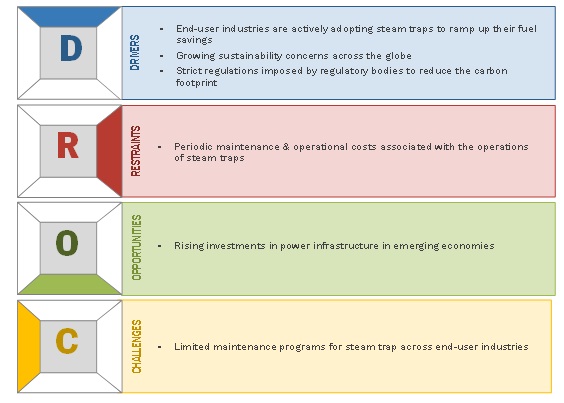 D

DRIVERS

- End-user industries are actively adopting steam traps to ramp up their fuel savings
- Growing sustainability concerns across the globe
- Strict regulations imposed by regulatory bodies to reduce the carbon footprint

R

RESTRAINTS

- Periodic maintenance & operational costs associated with the operations of steam traps

O

OPPORTUNITIES

- Rising investments in power infrastructure in emerging economies

C

CHALLENGES

- Limited maintenance programs for steam trap across end-user industries